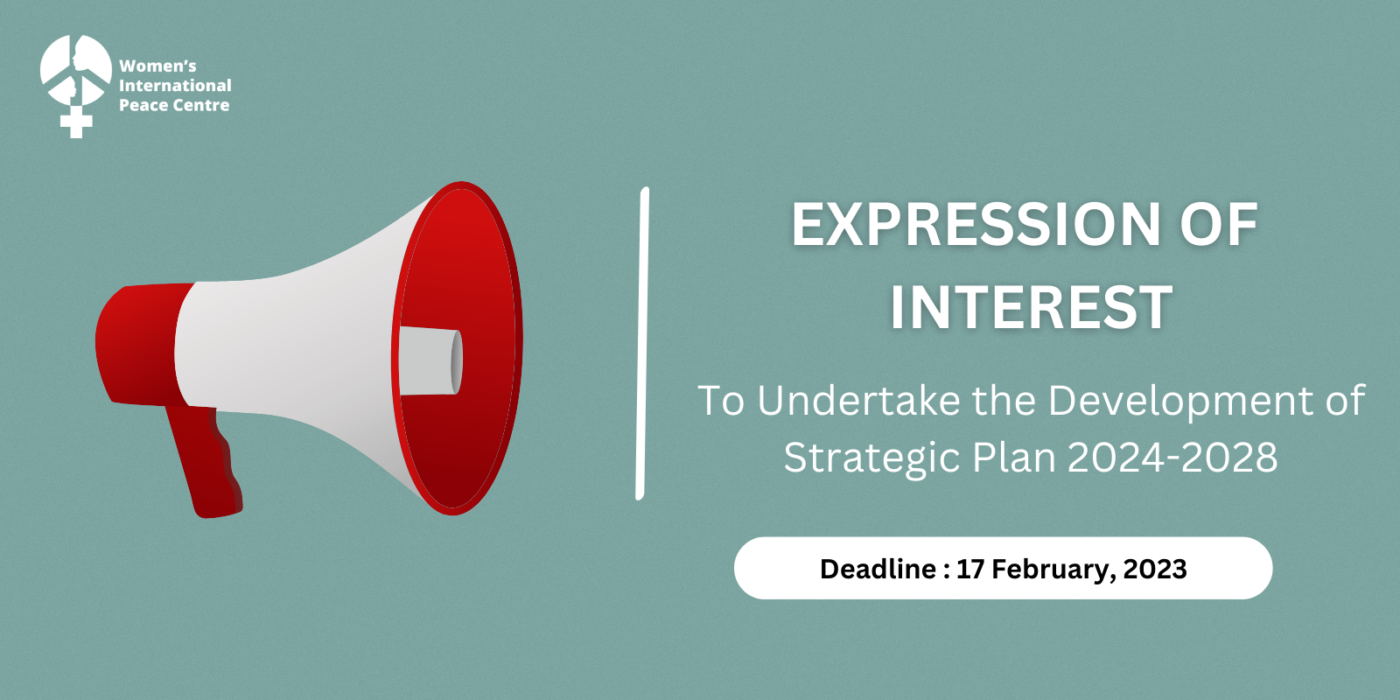 Women's International Peace Centre

EXPRESSION OF INTEREST

To Undertake the Development of Strategic Plan 2024-2028

Deadline : 17 February, 2023